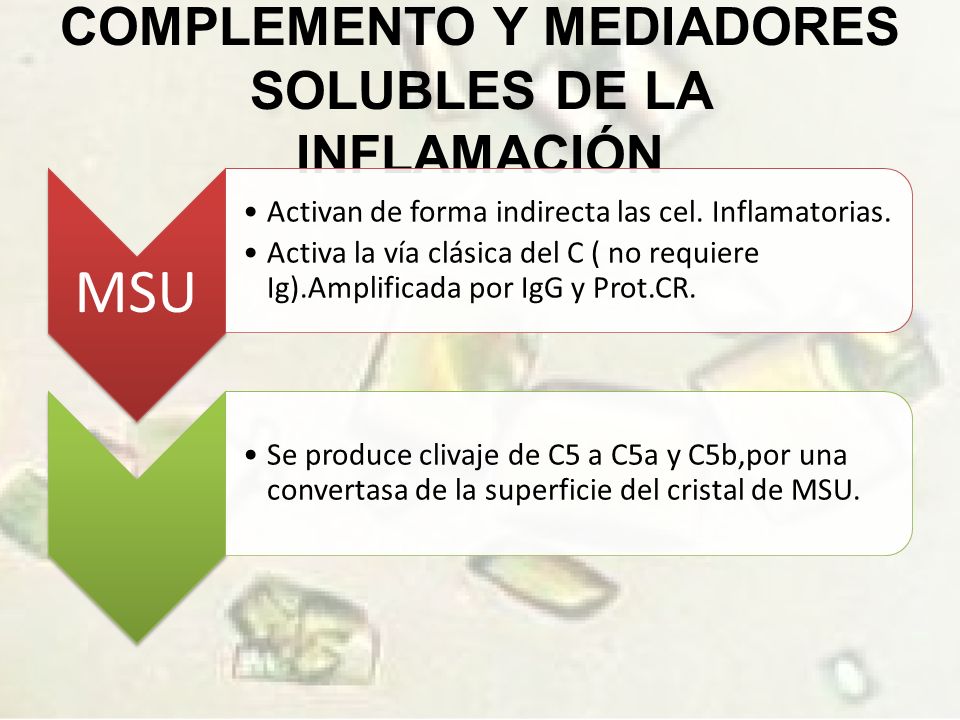 COMPLEMENTO Y MEDIADORES SOLUBLES DE LA INFLAMACIÓN

MSU

• Activan de forma indirecta las cel. Inflamatorias.
• Activa la vía clásica del C ( no requiere Ig).Amplificada por IgG y Prot.CR.

• Se produce clivaje de C5 a C5a y C5b,por una convertasa de la superficie del cristal de MSU.